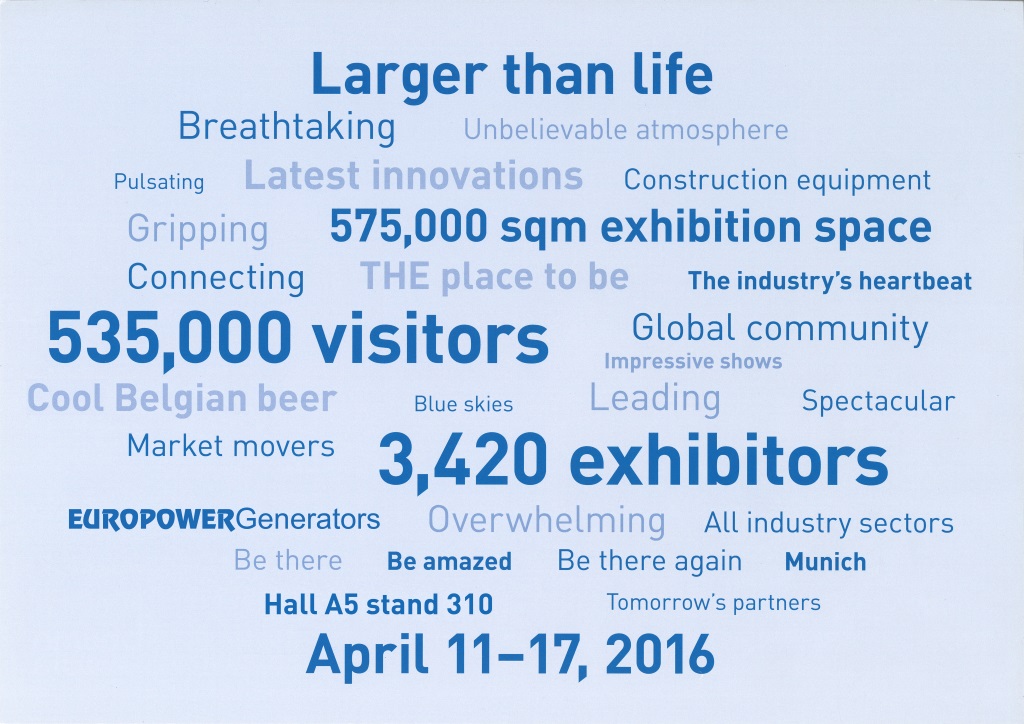 Larger than life

Breathtaking Unbelievable atmosphere

Pulsating Latest innovations Construction equipment

Gripping 575,000 sqm exhibition space

Connecting THE place to be The industry's heartbeat

535,000 visitors Global community

Impressive shows

Cool Belgian beer Blue skies Leading Spectacular

Market movers 3,420 exhibitors

EUROPOWERGenerators Overwhelming All industry sectors

Be there Be amazed Be there again Munich

Hall A5 stand 310 Tomorrow's partners

April 11–17, 2016